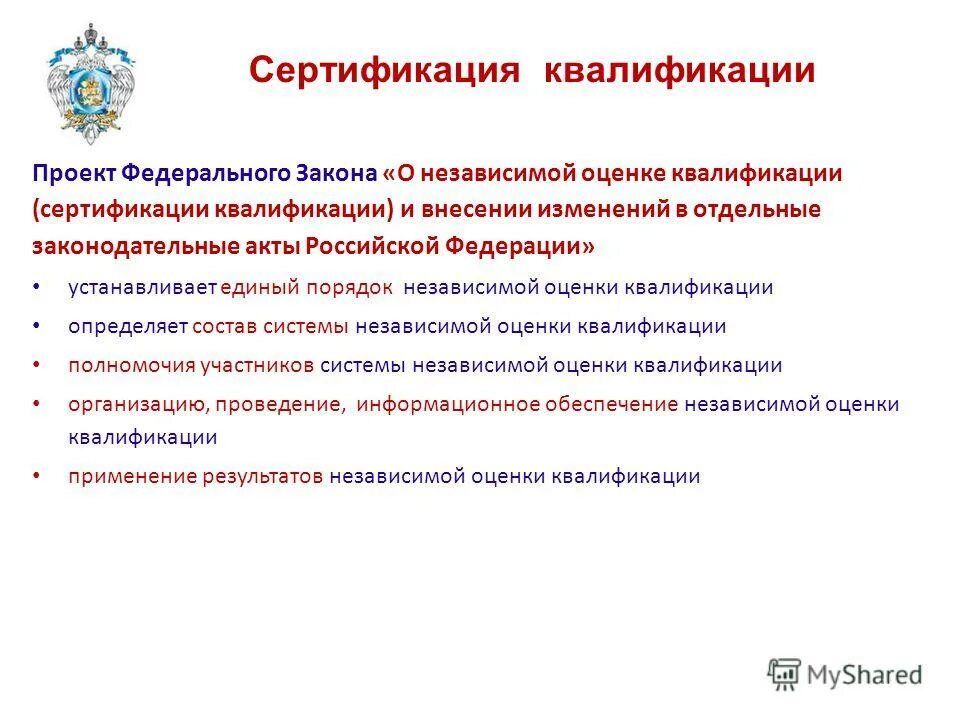 Сертификация квалификации

Проект Федерального Закона «О независимой оценке квалификации (сертификации квалификации) и внесении изменений в отдельные законодательные акты Российской Федерации»

• устанавливает единый порядок независимой оценки квалификации
• определяет состав системы независимой оценки квалификации
• полномочия участников системы независимой оценки квалификации
• организацию, проведение, информационное обеспечение независимой оценки квалификации
• применение результатов независимой оценки квалификации

MyShared